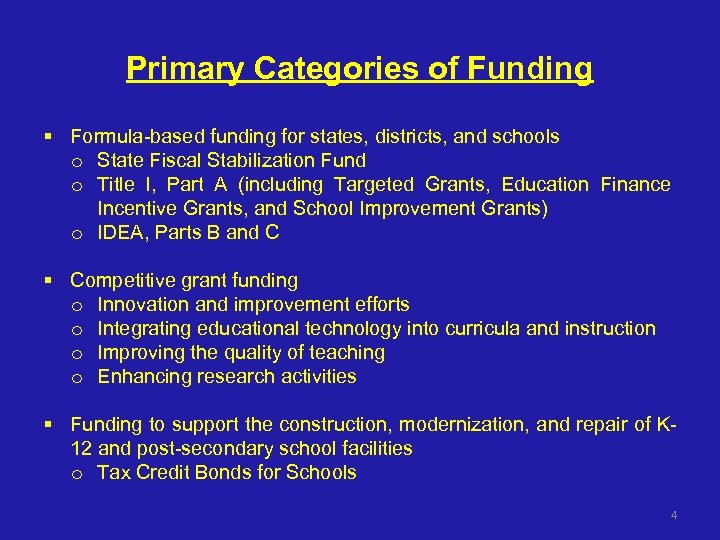 Primary Categories of Funding

▪ Formula-based funding for states, districts, and schools
  o State Fiscal Stabilization Fund
  o Title I, Part A (including Targeted Grants, Education Finance Incentive Grants, and School Improvement Grants)
  o IDEA, Parts B and C

▪ Competitive grant funding
  o Innovation and improvement efforts
  o Integrating educational technology into curricula and instruction
  o Improving the quality of teaching
  o Enhancing research activities

▪ Funding to support the construction, modernization, and repair of K-12 and post-secondary school facilities
  o Tax Credit Bonds for Schools

4